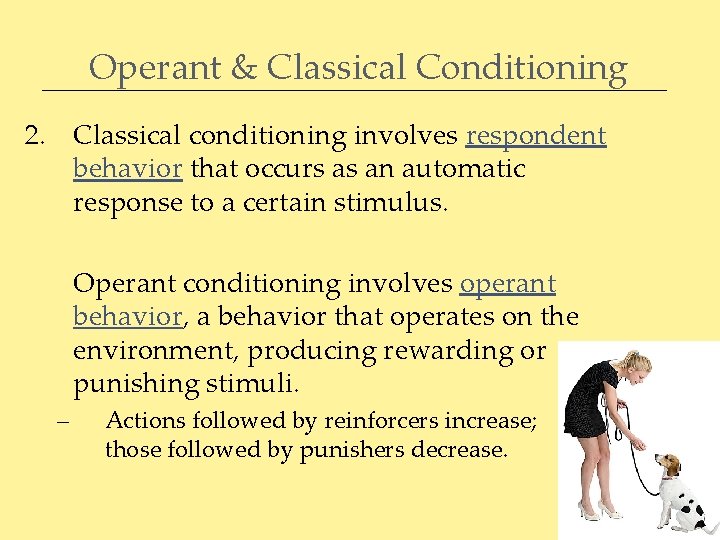 Operant & Classical Conditioning

2. Classical conditioning involves respondent behavior that occurs as an automatic response to a certain stimulus.

Operant conditioning involves operant behavior, a behavior that operates on the environment, producing rewarding or punishing stimuli.

– Actions followed by reinforcers increase; those followed by punishers decrease.